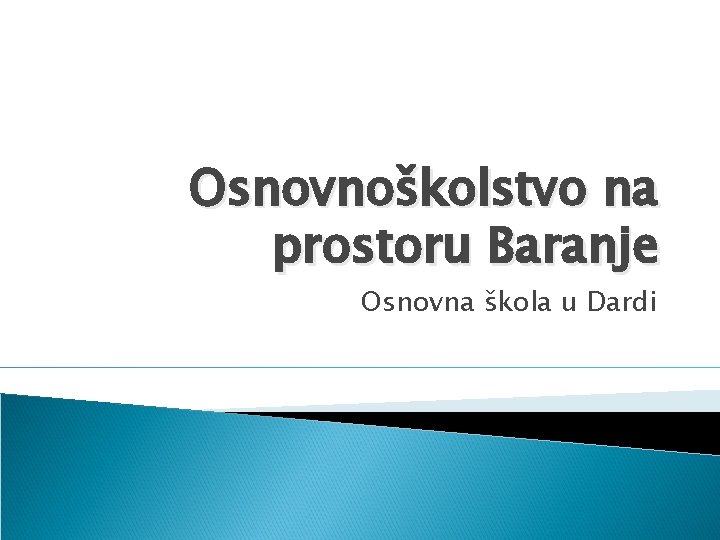 Osnovnoškolstvo na prostoru Baranje

Osnovna škola u Dardi